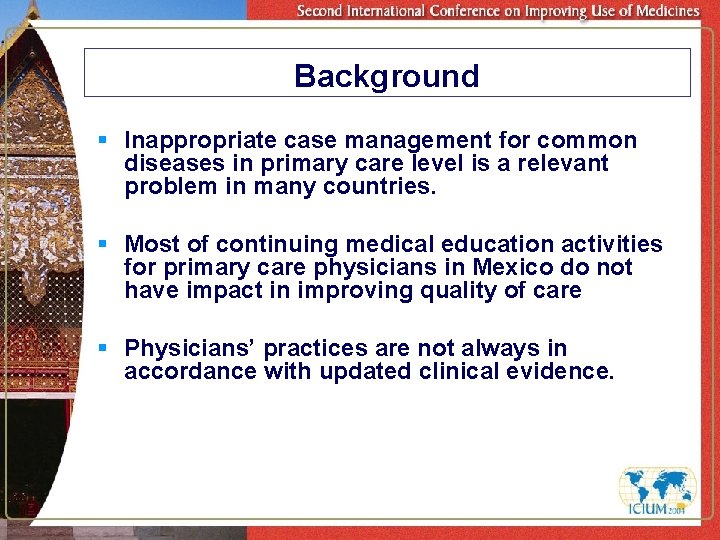 Second International Conference on Improving Use of Medicines

Background

▪ Inappropriate case management for common diseases in primary care level is a relevant problem in many countries.

▪ Most of continuing medical education activities for primary care physicians in Mexico do not have impact in improving quality of care

▪ Physicians' practices are not always in accordance with updated clinical evidence.

ICIUM 2004